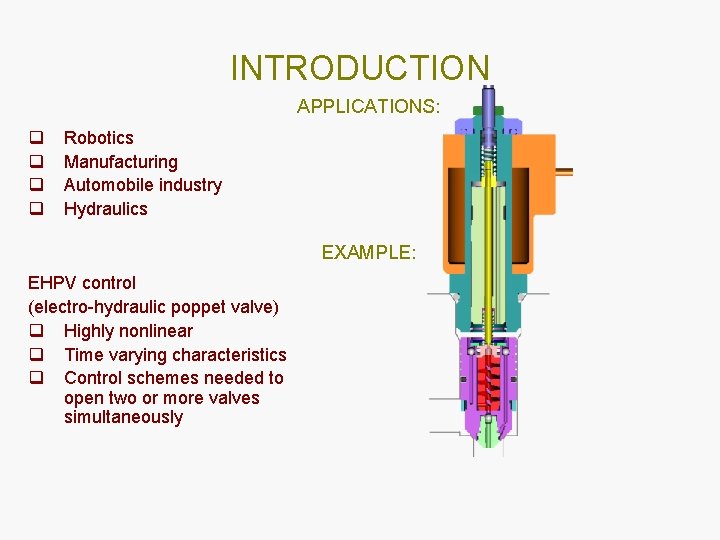 INTRODUCTION

APPLICATIONS:

❑ Robotics
❑ Manufacturing
❑ Automobile industry
❑ Hydraulics

EXAMPLE:

EHPV control
(electro-hydraulic poppet valve)

❑ Highly nonlinear
❑ Time varying characteristics
❑ Control schemes needed to open two or more valves simultaneously